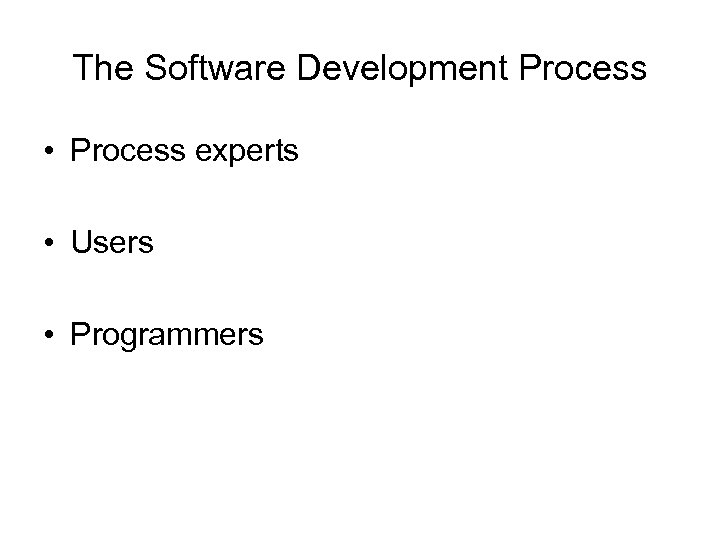 The Software Development Process

• Process experts

• Users

• Programmers